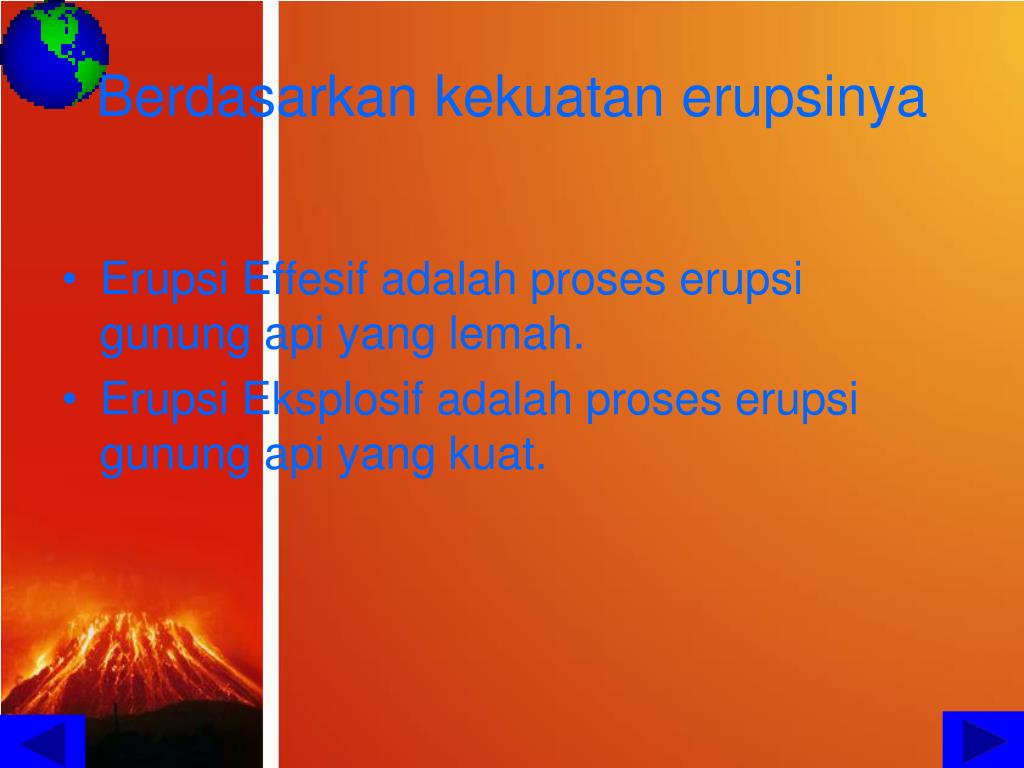 Berdasarkan kekuatan erupsinya

• Erupsi Effesif adalah proses erupsi gunung api yang lemah.
• Erupsi Eksplosif adalah proses erupsi gunung api yang kuat.